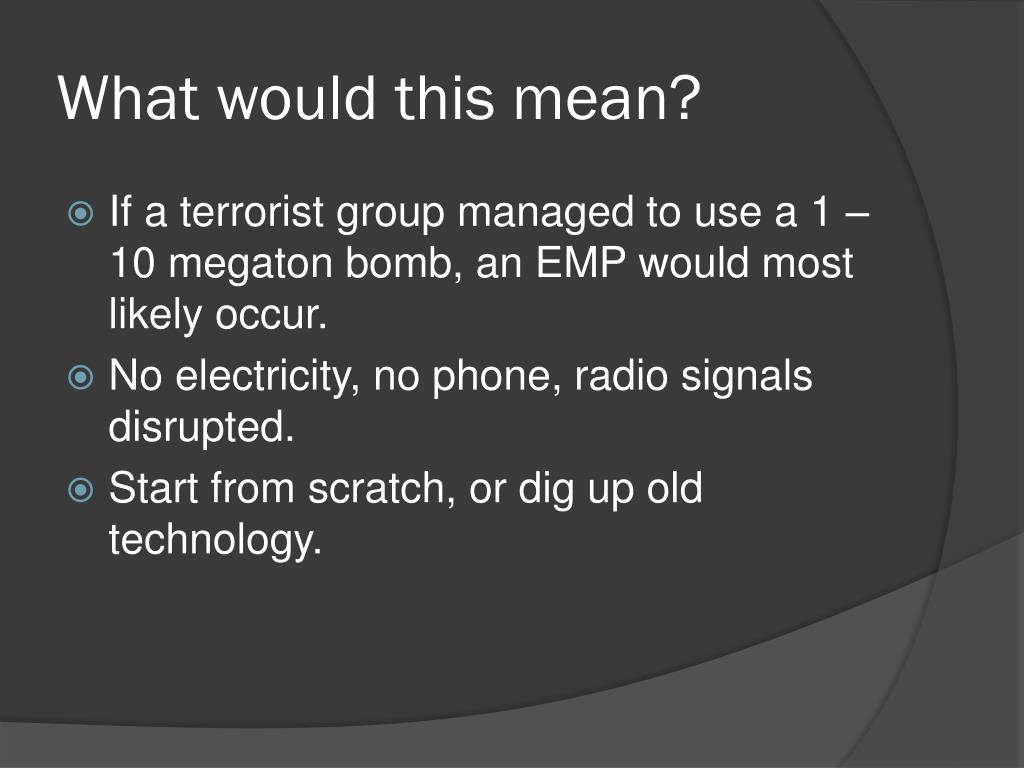 What would this mean?

If a terrorist group managed to use a 1 – 10 megaton bomb, an EMP would most likely occur.

No electricity, no phone, radio signals disrupted.

Start from scratch, or dig up old technology.